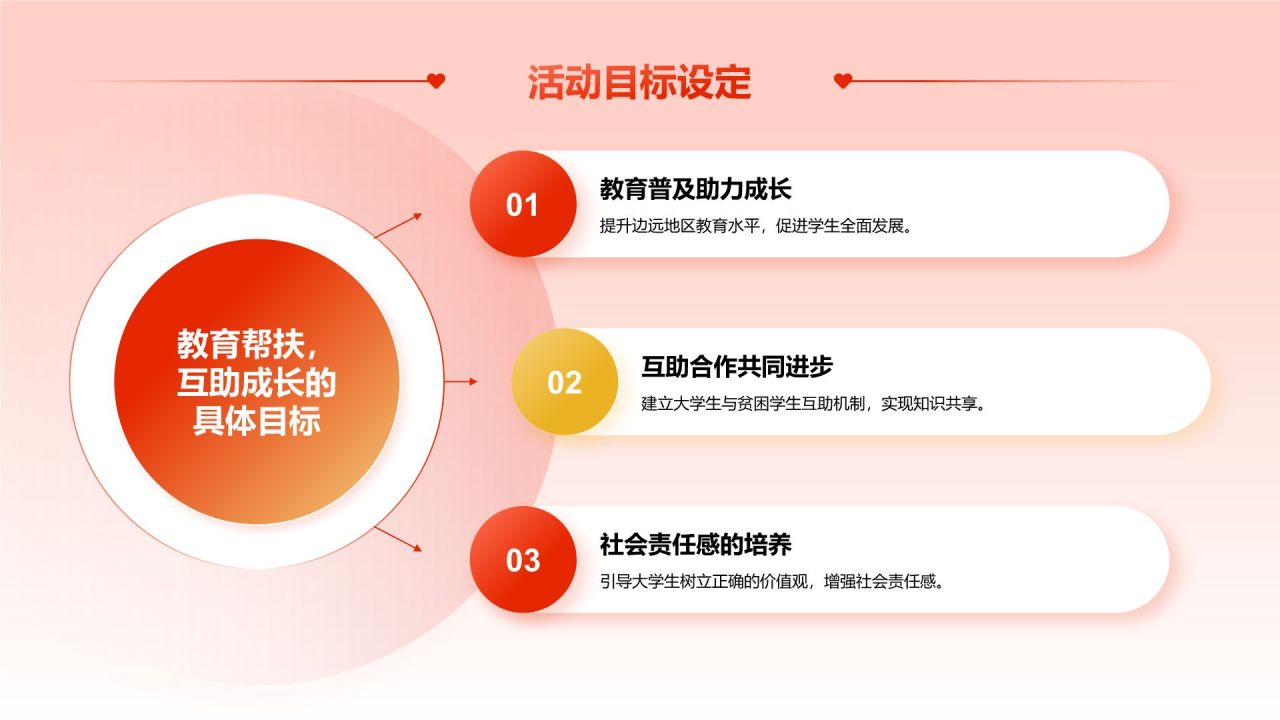 活动目标设定

教育帮扶，互助成长的具体目标

01
教育普及助力成长
提升边远地区教育水平，促进学生全面发展。

02
互助合作共同进步
建立大学生与贫困学生互助机制，实现知识共享。

03
社会责任感的培养
引导大学生树立正确的价值观，增强社会责任感。